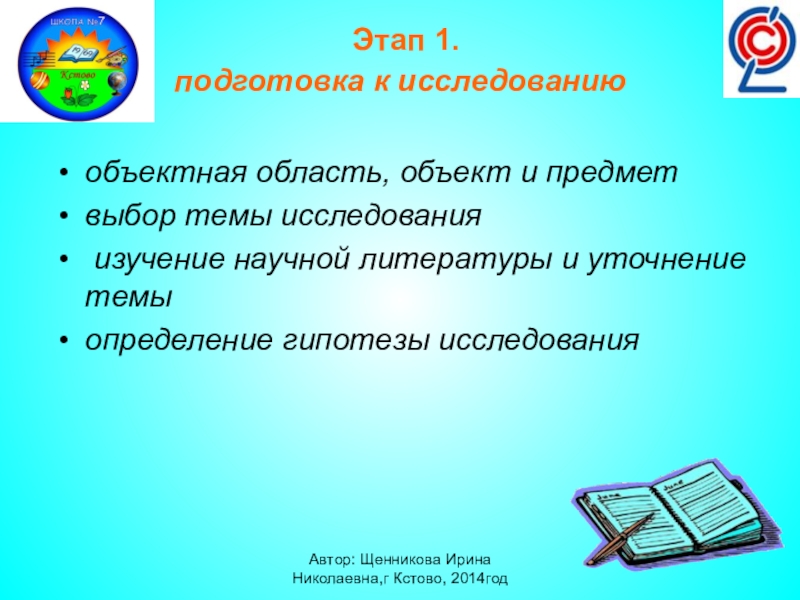 ШКОЛА №7

Кстово

Этап 1.
подготовка к исследованию

• объектная область, объект и предмет
• выбор темы исследования
• изучение научной литературы и уточнение темы
• определение гипотезы исследования

Автор: Щенникова Ирина Николаевна,г Кстово, 2014год